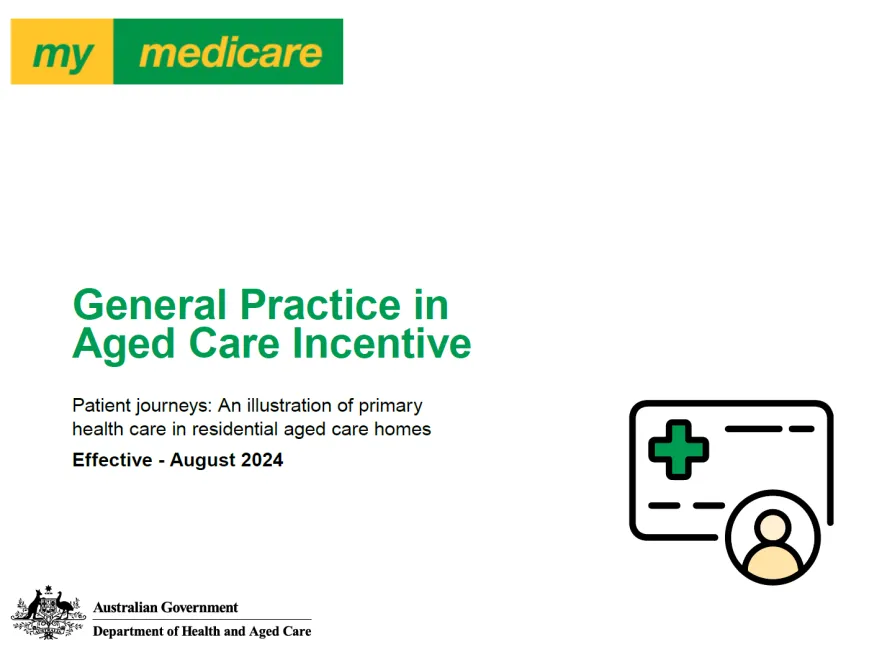 my medicare

General Practice in Aged Care Incentive

Patient journeys: An illustration of primary health care in residential aged care homes

Effective - August 2024

Australian Government
Department of Health and Aged Care